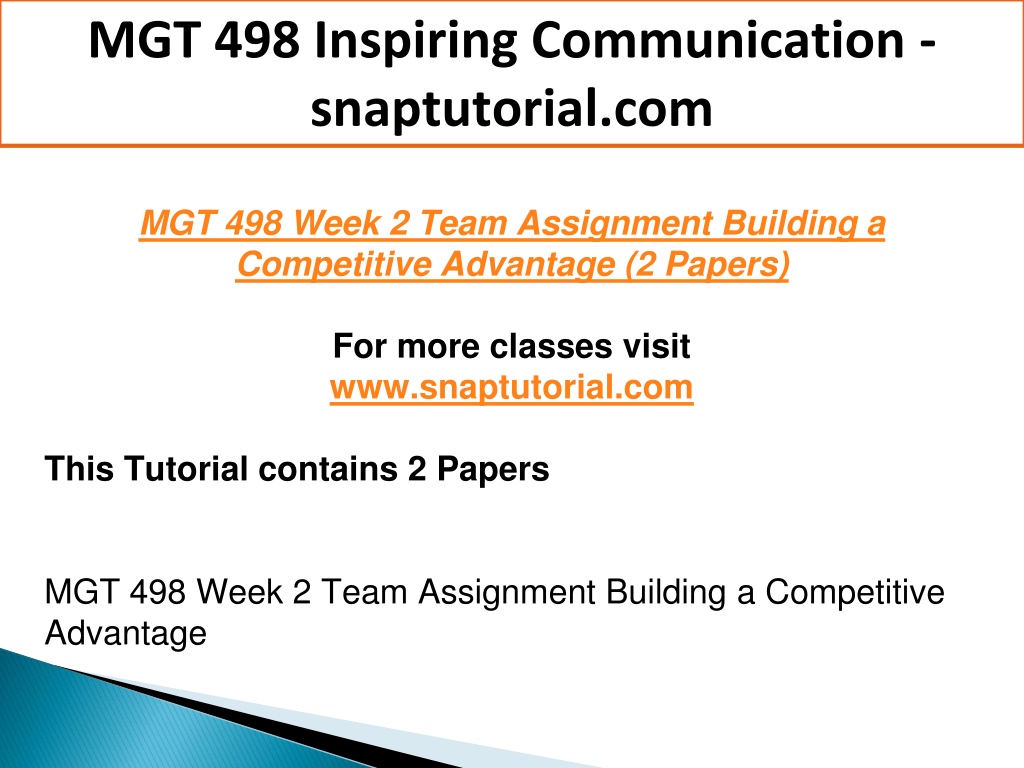 MGT 498 Inspiring Communication - snaptutorial.com

MGT 498 Week 2 Team Assignment Building a Competitive Advantage (2 Papers)

For more classes visit
www.snaptutorial.com

This Tutorial contains 2 Papers

MGT 498 Week 2 Team Assignment Building a Competitive Advantage